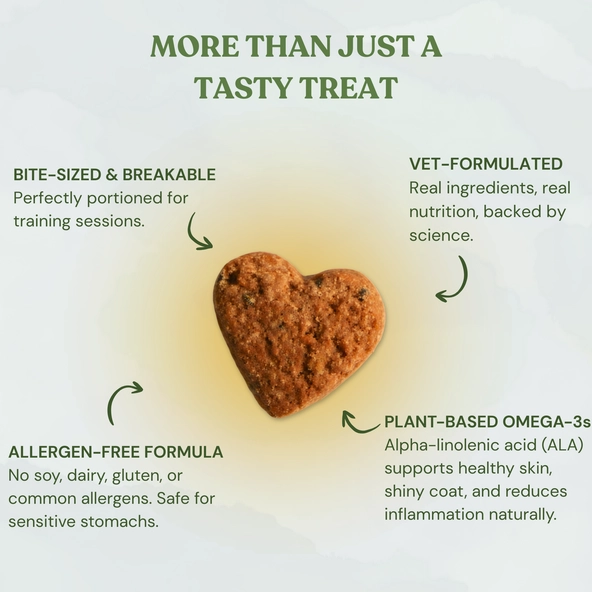 MORE THAN JUST A TASTY TREAT

BITE-SIZED & BREAKABLE
Perfectly portioned for training sessions.

VET-FORMULATED
Real ingredients, real nutrition, backed by science.

ALLERGEN-FREE FORMULA
No soy, dairy, gluten, or common allergens. Safe for sensitive stomachs.

PLANT-BASED OMEGA-3s
Alpha-linolenic acid (ALA) supports healthy skin, shiny coat, and reduces inflammation naturally.